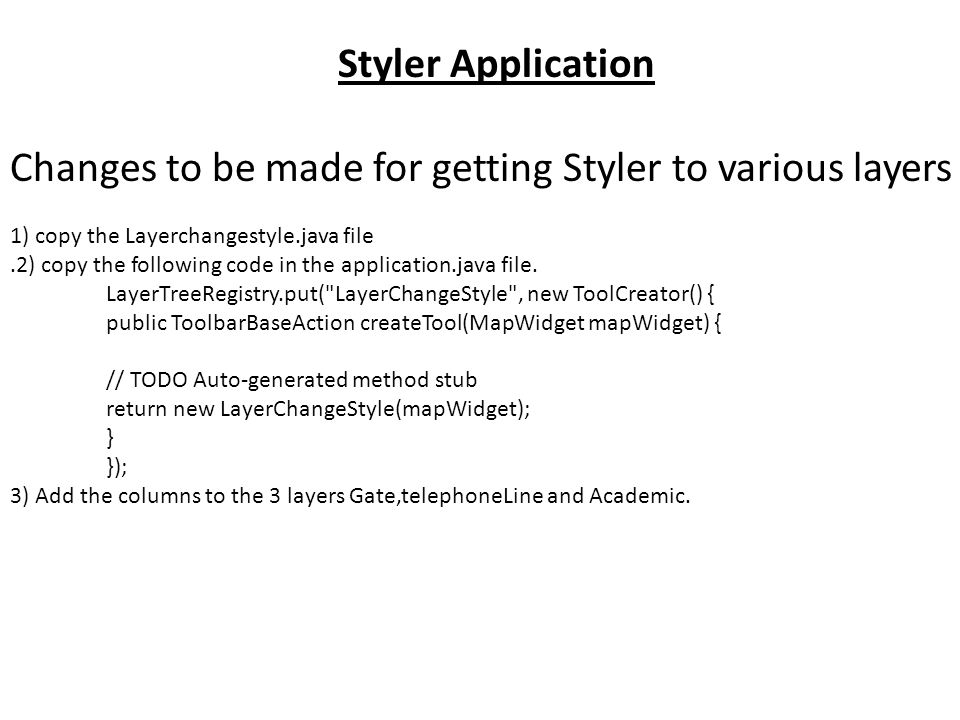 Styler Application

Changes to be made for getting Styler to various layers

1) copy the Layerchangestyle.java file
.2) copy the following code in the application.java file.
LayerTreeRegistry.put("LayerChangeStyle", new ToolCreator() {
public ToolbarBaseAction createTool(MapWidget mapWidget) {

// TODO Auto-generated method stub
return new LayerChangeStyle(mapWidget);
}
});
3) Add the columns to the 3 layers Gate,telephoneLine and Academic.